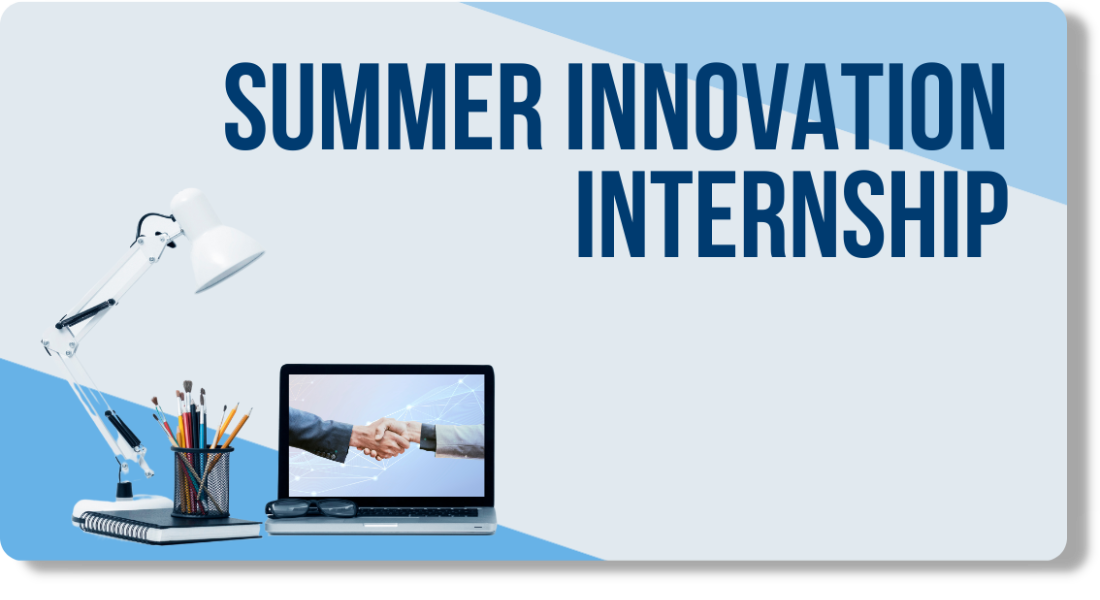 SUMMER INNOVATION INTERNSHIP